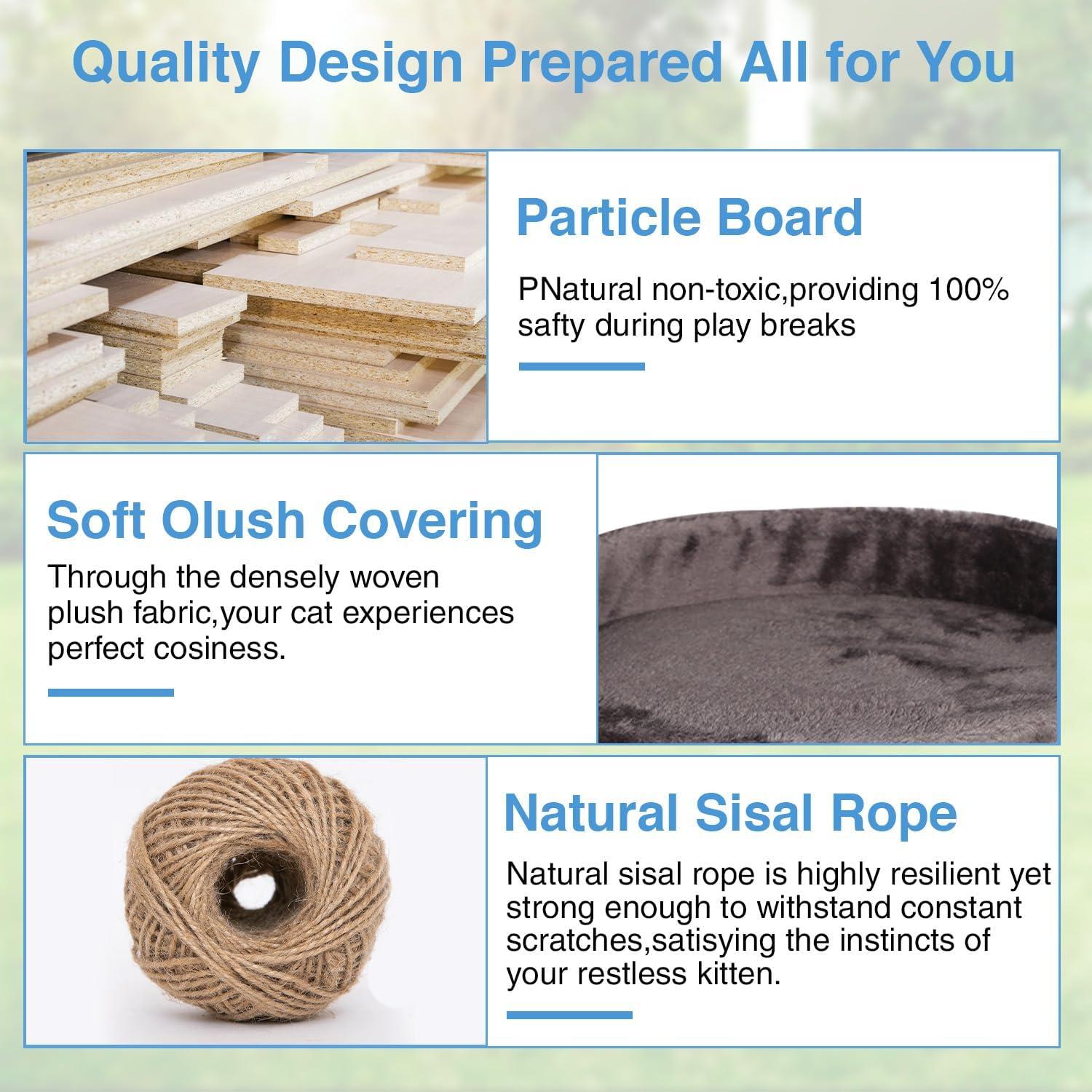 Quality Design Prepared All for You

Particle Board

PNatural non-toxic,providing 100% safty during play breaks

Soft Olush Covering

Through the densely woven plush fabric,your cat experiences perfect cosiness.

Natural Sisal Rope

Natural sisal rope is highly resilient yet strong enough to withstand constant scratches,satisying the instincts of your restless kitten.